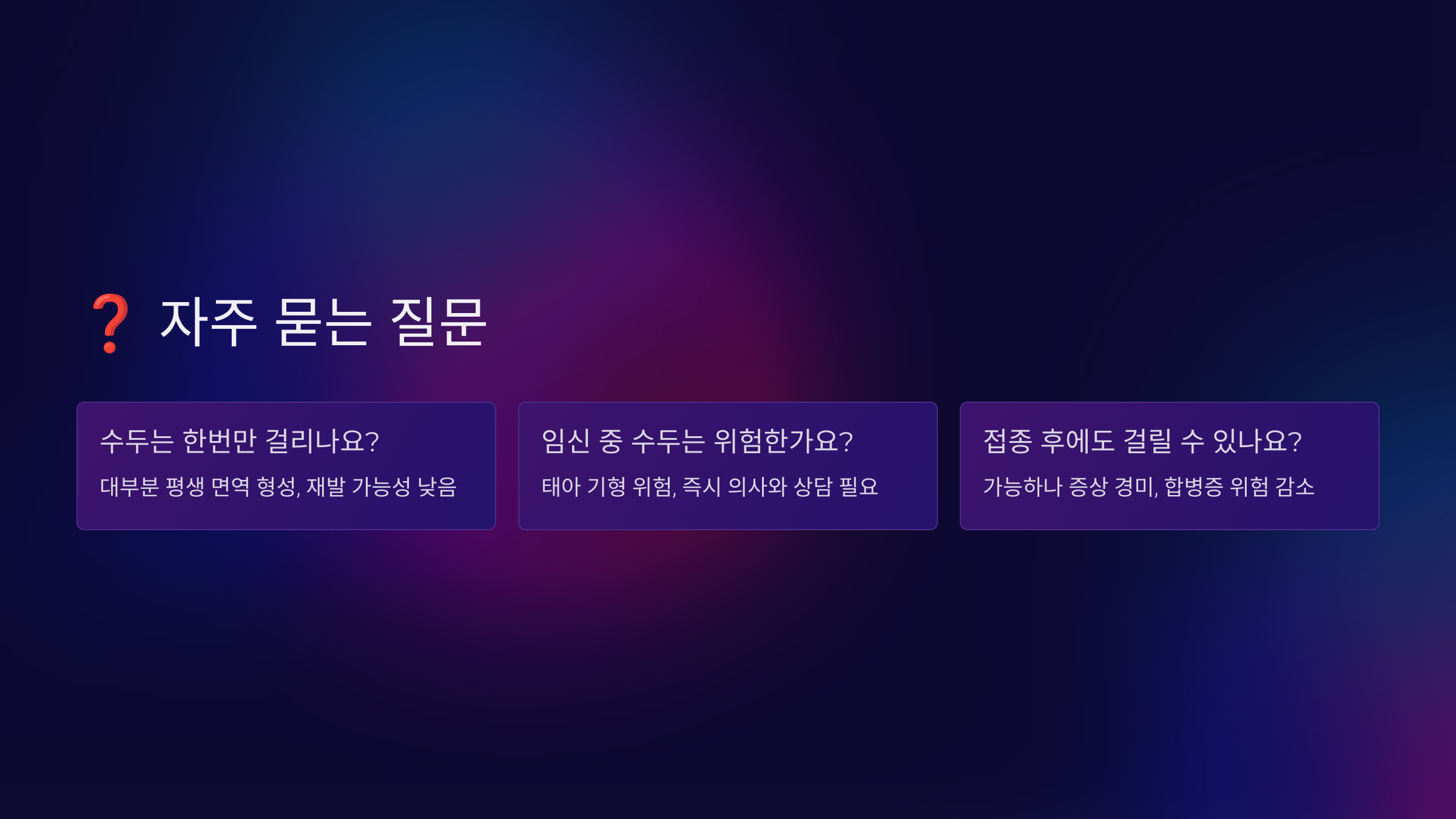 ❓ 자주 묻는 질문

수두는 한번만 걸리나요?

대부분 평생 면역 형성, 재발 가능성 낮음

임신 중 수두는 위험한가요?

태아 기형 위험, 즉시 의사와 상담 필요

접종 후에도 걸릴 수 있나요?

가능하나 증상 경미, 합병증 위험 감소